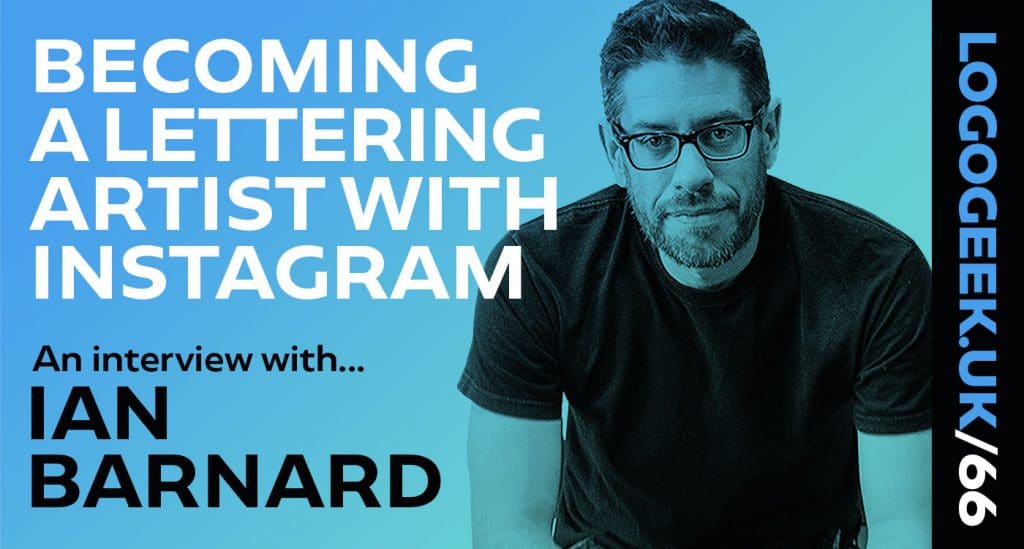 BECOMING A LETTERING ARTIST WITH INSTAGRAM

An interview with...

IAN BARNARD

LOGOGEEK.UK/66